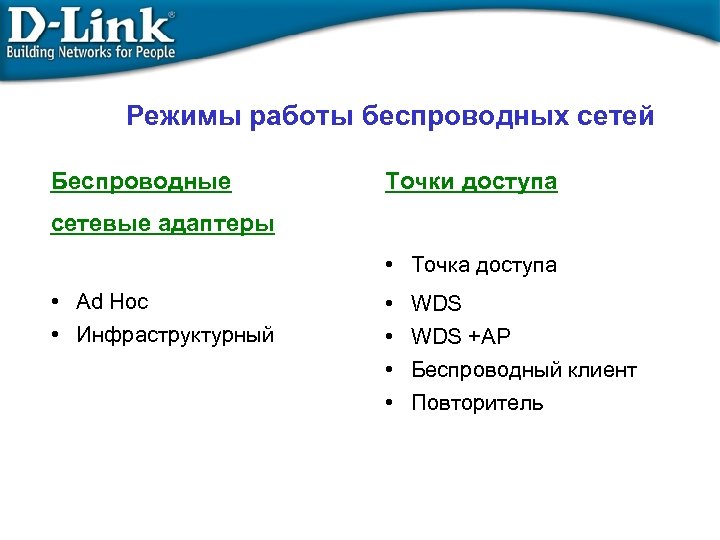 D-Link®
Building Networks for People

Режимы работы беспроводных сетей

Беспроводные сетевые адаптеры

• Ad Hoc
• Инфраструктурный

Точки доступа

• Точка доступа
• WDS
• WDS +AP
• Беспроводный клиент
• Повторитель